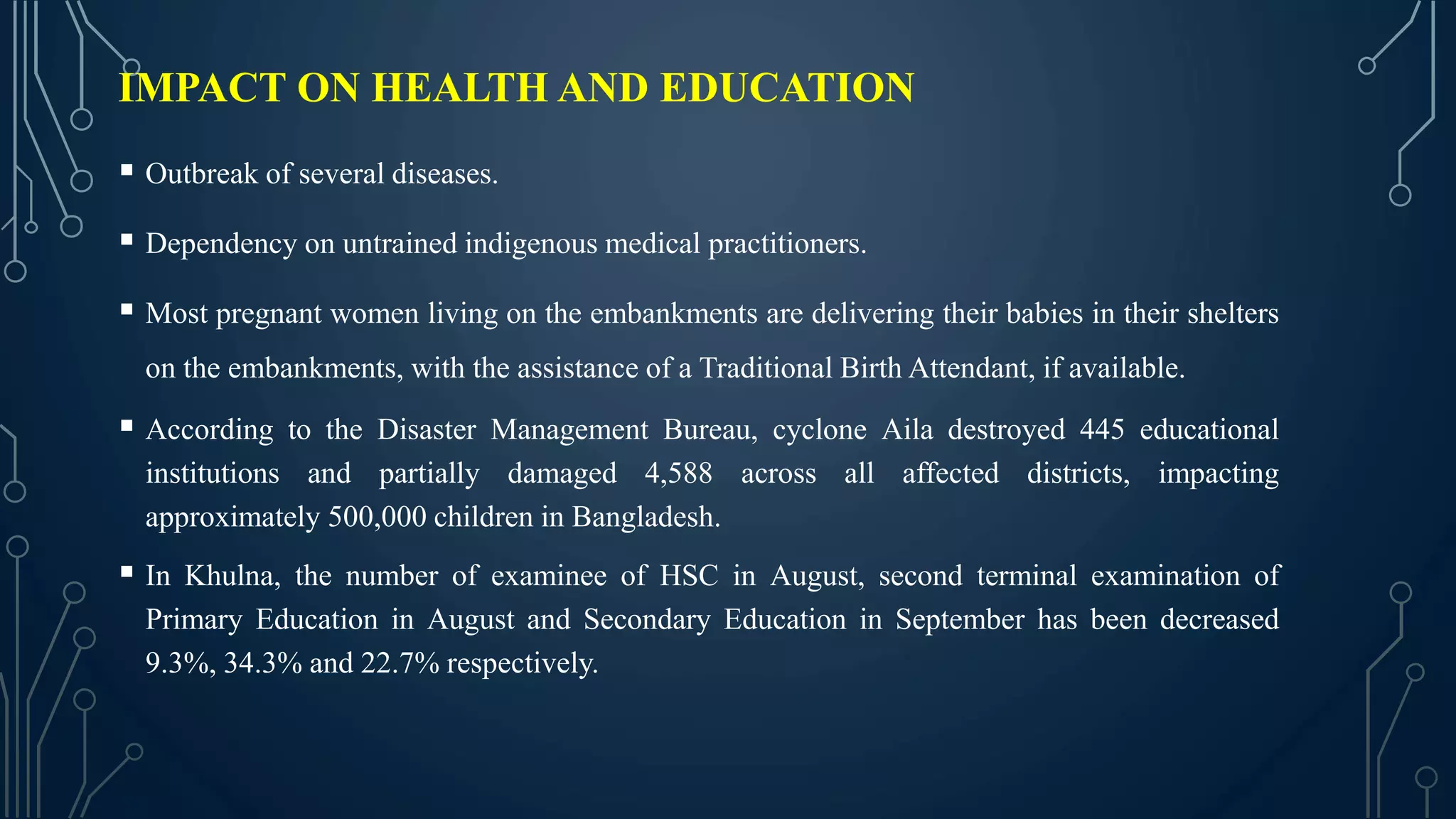 IMPACT ON HEALTH AND EDUCATION

▪ Outbreak of several diseases.

▪ Dependency on untrained indigenous medical practitioners.

▪ Most pregnant women living on the embankments are delivering their babies in their shelters on the embankments, with the assistance of a Traditional Birth Attendant, if available.

▪ According to the Disaster Management Bureau, cyclone Aila destroyed 445 educational institutions and partially damaged 4,588 across all affected districts, impacting approximately 500,000 children in Bangladesh.

▪ In Khulna, the number of examinee of HSC in August, second terminal examination of Primary Education in August and Secondary Education in September has been decreased 9.3%, 34.3% and 22.7% respectively.